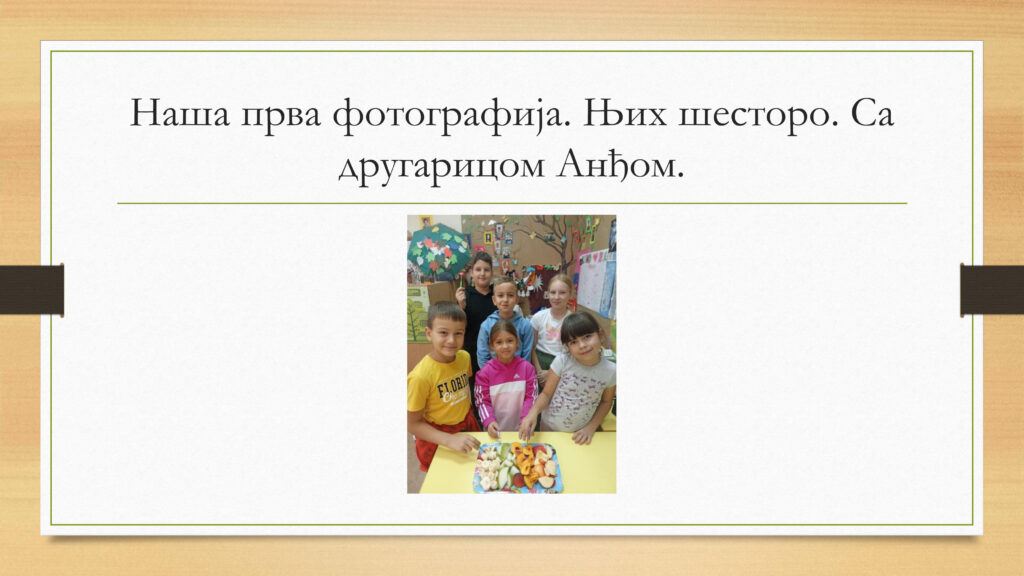 Наша прва фотографија. Њих шесторо. Са другарицом Анђом.

FLORID